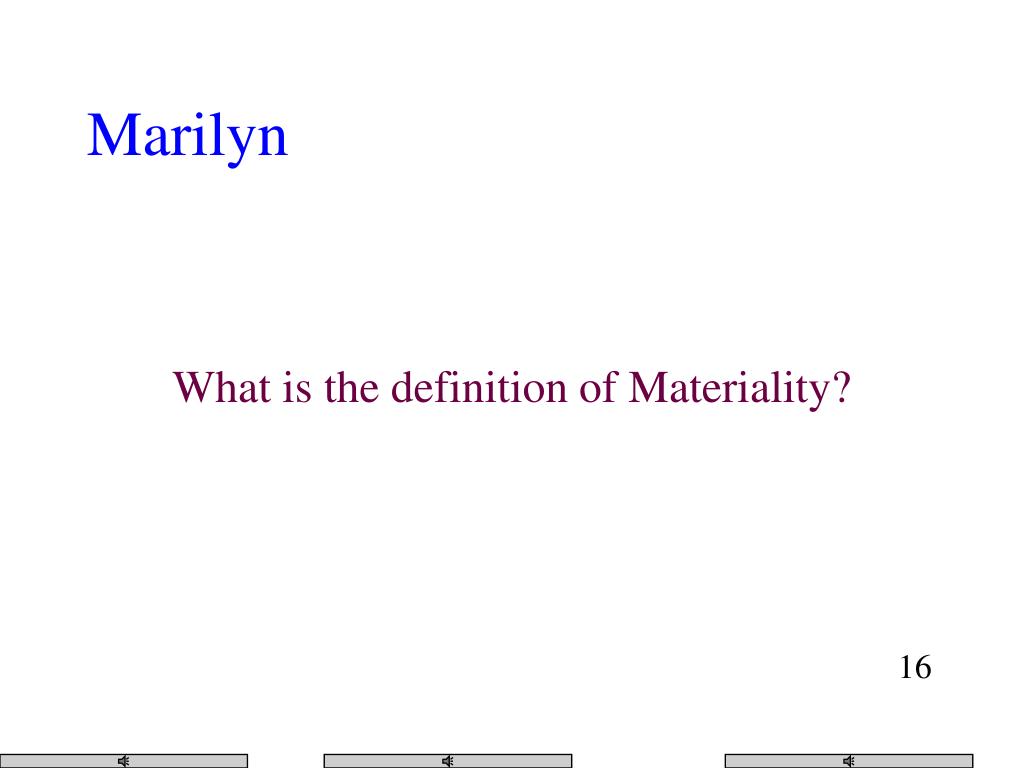 Marilyn

What is the definition of Materiality?

16